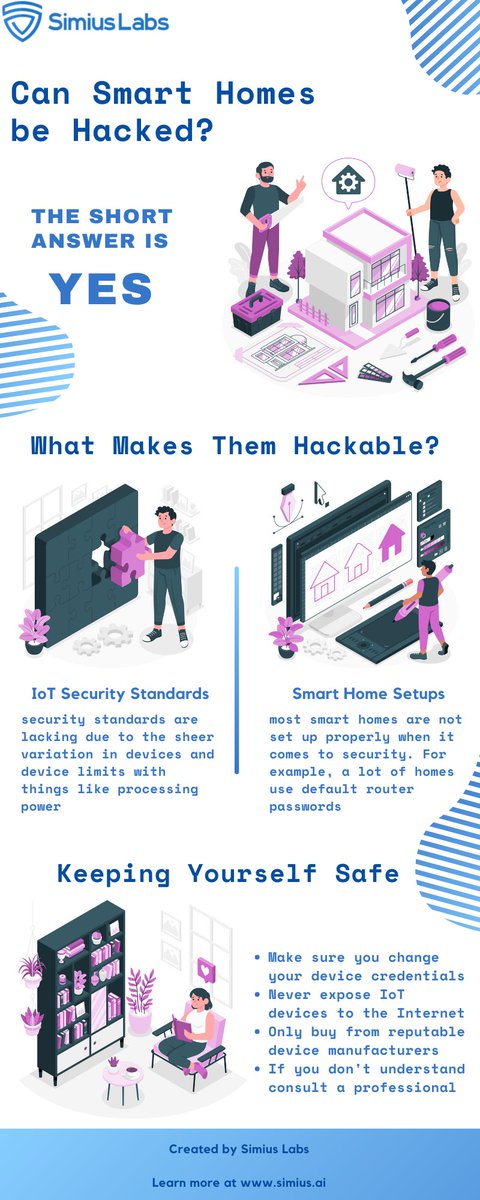 Simius Labs

Can Smart Homes be Hacked?

THE SHORT ANSWER IS

YES

What Makes Them Hackable?

IoT Security Standards

security standards are lacking due to the sheer variation in devices and device limits with things like processing power

Smart Home Setups

most smart homes are not set up properly when it comes to security. For example, a lot of homes use default router passwords

Keeping Yourself Safe

• Make sure you change your device credentials
• Never expose IoT devices to the Internet
• Only buy from reputable device manufacturers
• If you don't understand consult a professional

Created by Simius Labs

Learn more at www.simius.ai